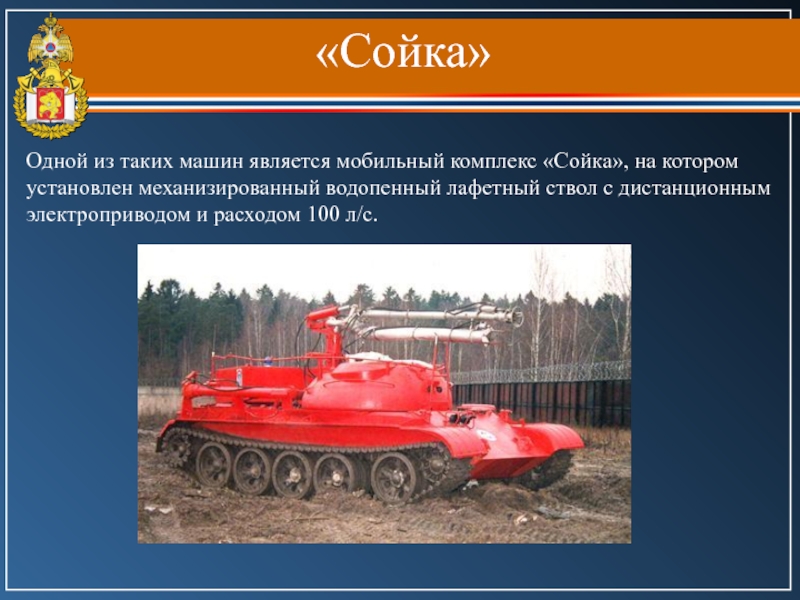 «Сойка»

Одной из таких машин является мобильный комплекс «Сойка», на котором установлен механизированный водопенный лафетный ствол с дистанционным электроприводом и расходом 100 л/с.